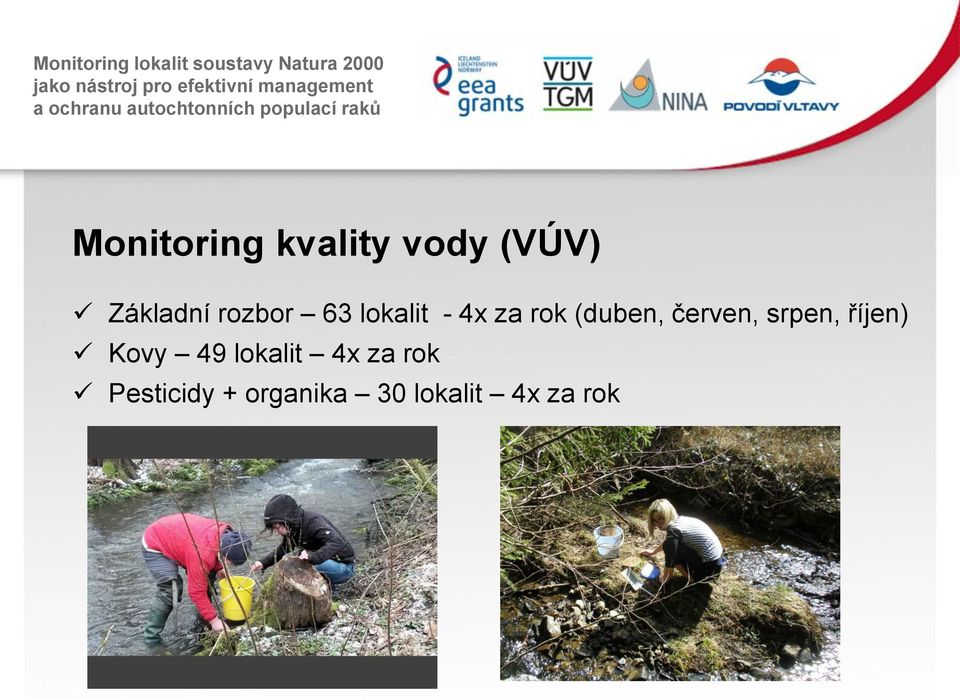 Monitoring lokalit soustavy Natura 2000 jako nástroj pro efektivní management a ochranu autochtonních populací raků

ICELAND LIECHTENSTEIN NORWAY eea grants

VÚV TGM

NINA

POVODÍ VLTAVY

Monitoring kvality vody (VÚV)

✓ Základní rozbor – 63 lokalit - 4x za rok (duben, červen, srpen, říjen)
✓ Kovy – 49 lokalit – 4x za rok
✓ Pesticidy + organika – 30 lokalit – 4x za rok